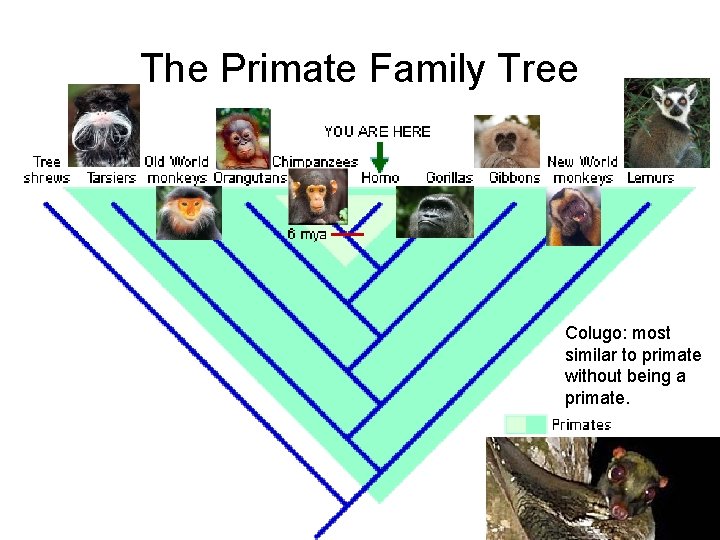 The Primate Family Tree

YOU ARE HERE

Tree shrews

Tarsiers

Old World monkeys

Orangutans

Chimpanzees

Homo

Gorillas

Gibbons

New World monkeys

Lemurs

6 mya

Colugo: most similar to primate without being a primate.

Primates